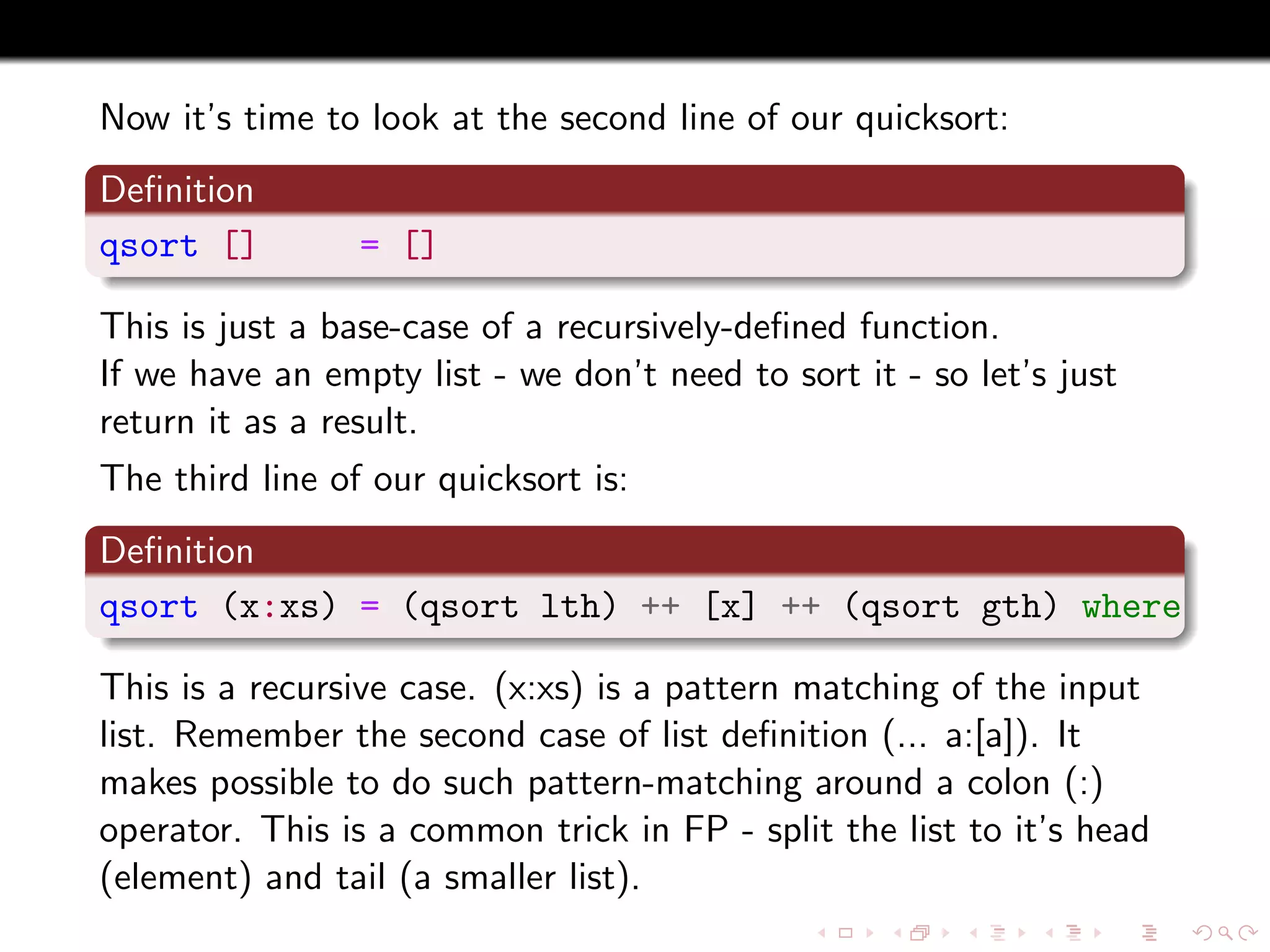 Now it's time to look at the second line of our quicksort:

Definition

qsort []       = []

This is just a base-case of a recursively-defined function. If we have an empty list - we don't need to sort it - so let's just return it as a result.

The third line of our quicksort is:

Definition

qsort (x:xs) = (qsort lth) ++ [x] ++ (qsort gth) where

This is a recursive case. (x:xs) is a pattern matching of the input list. Remember the second case of list definition (... a:[a]). It makes possible to do such pattern-matching around a colon (:) operator. This is a common trick in FP - split the list to it's head (element) and tail (a smaller list).